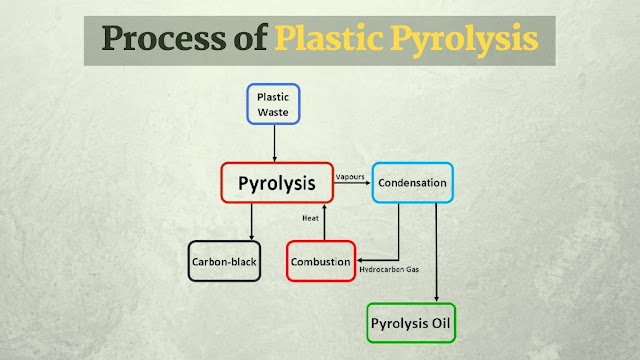 Process of Plastic Pyrolysis

Plastic Waste

Pyrolysis

Vapours

Condensation

Heat

Carbon-black

Combustion

Hydrocarbon Gas

Pyrolysis Oil